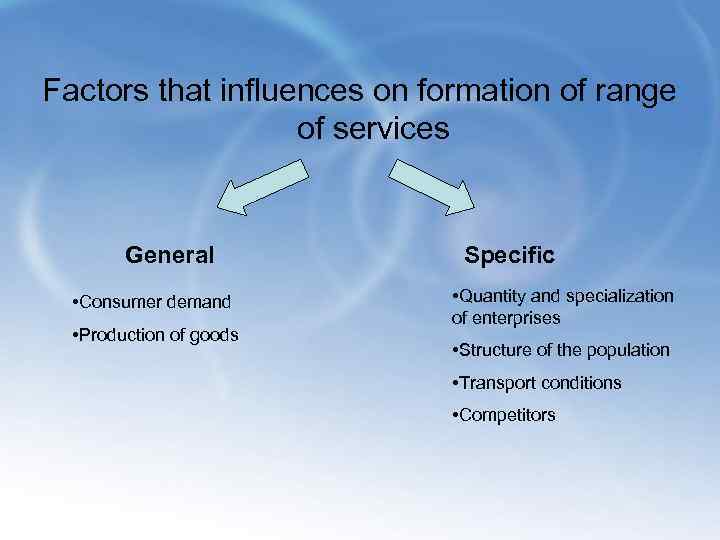 Factors that influences on formation of range of services

General

•Consumer demand

•Production of goods

Specific

•Quantity and specialization of enterprises

•Structure of the population

•Transport conditions

•Competitors